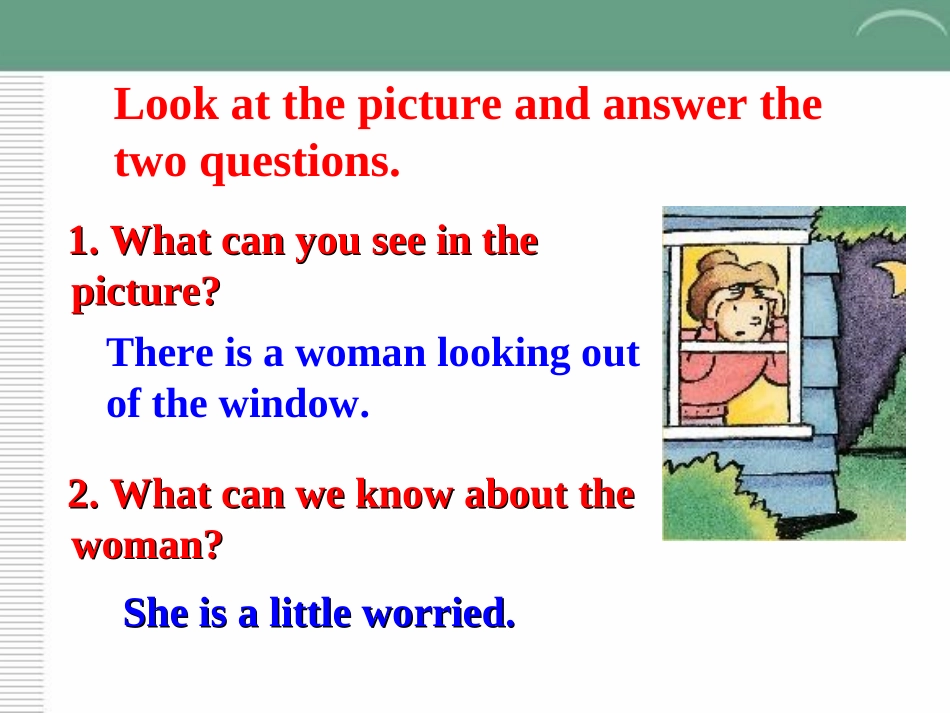 Look at the picture and answer the two questions.

1. What can you see in the picture?

There is a woman looking out of the window.

2. What can we know about the woman?

She is a little worried.